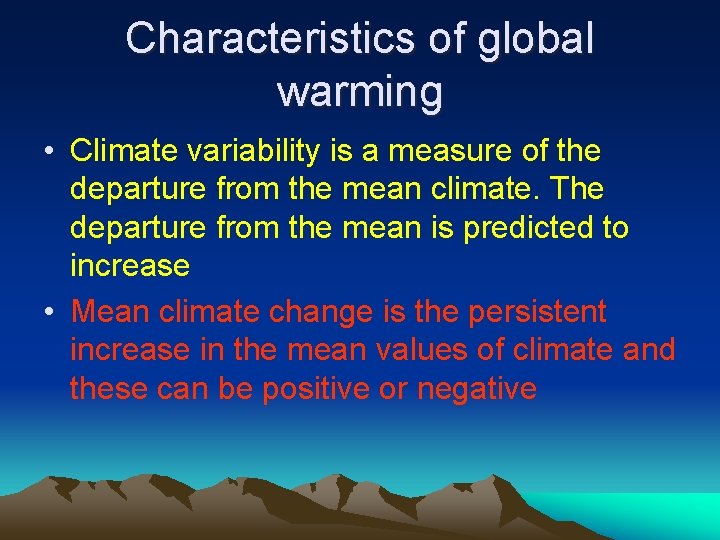 Characteristics of global warming

• Climate variability is a measure of the departure from the mean climate. The departure from the mean is predicted to increase

• Mean climate change is the persistent increase in the mean values of climate and these can be positive or negative